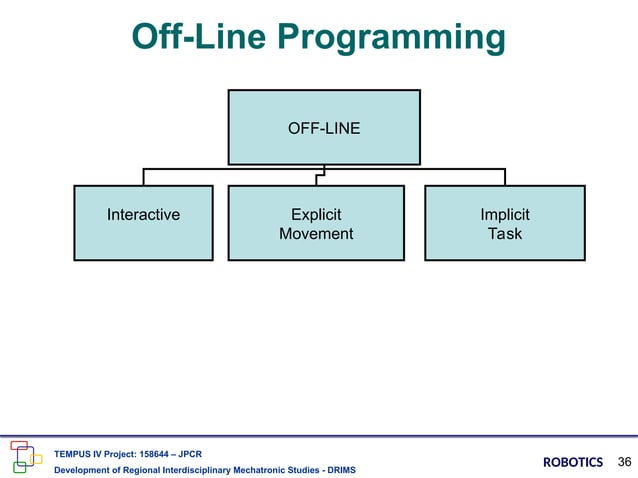 Off-Line Programming

OFF-LINE

Interactive

Explicit
Movement

Implicit
Task

TEMPUS IV Project: 158644 – JPCR
Development of Regional Interdisciplinary Mechatronic Studies - DRIMS

ROBOTICS 36